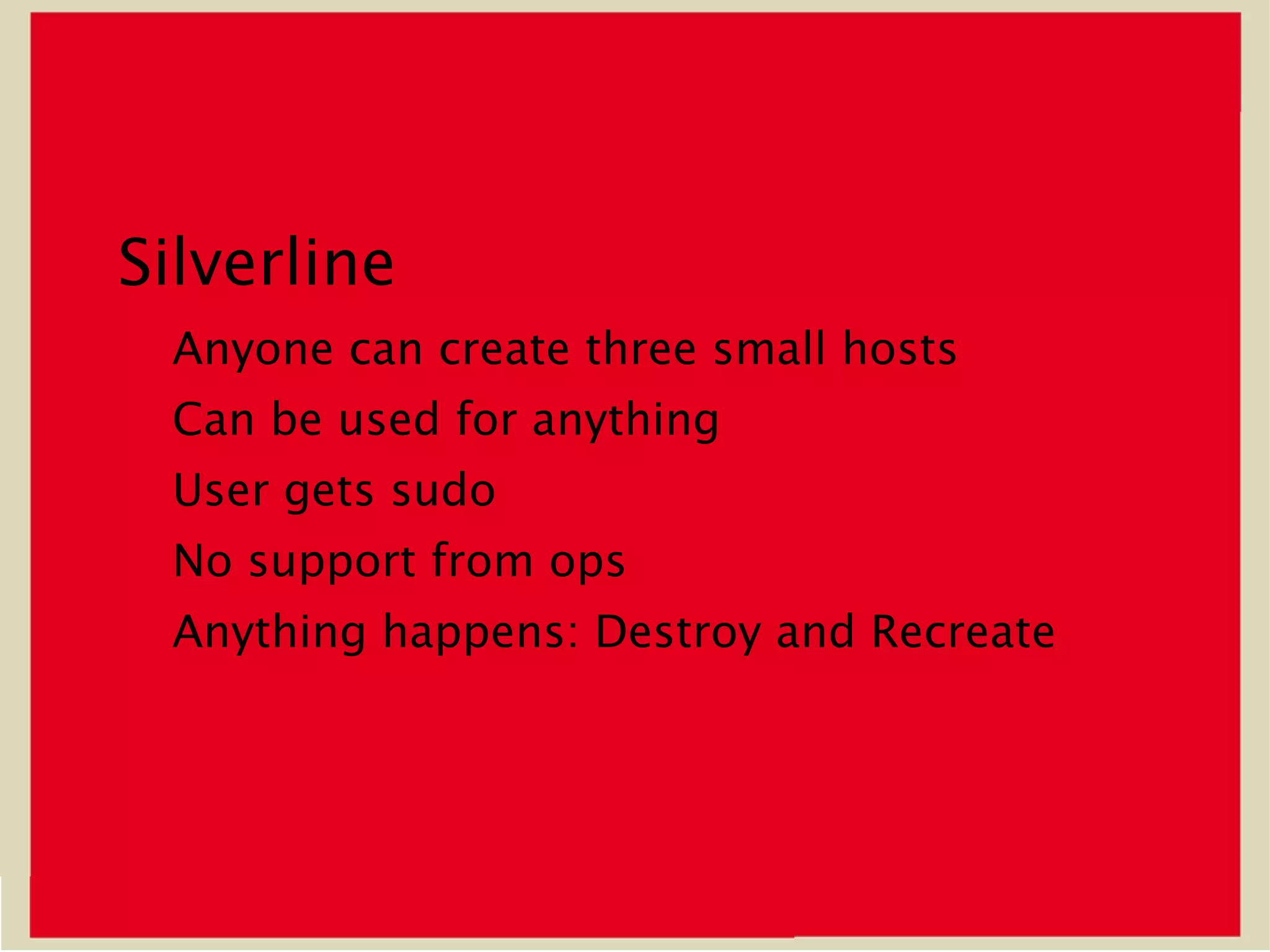 Silverline

Anyone can create three small hosts

Can be used for anything

User gets sudo

No support from ops

Anything happens: Destroy and Recreate